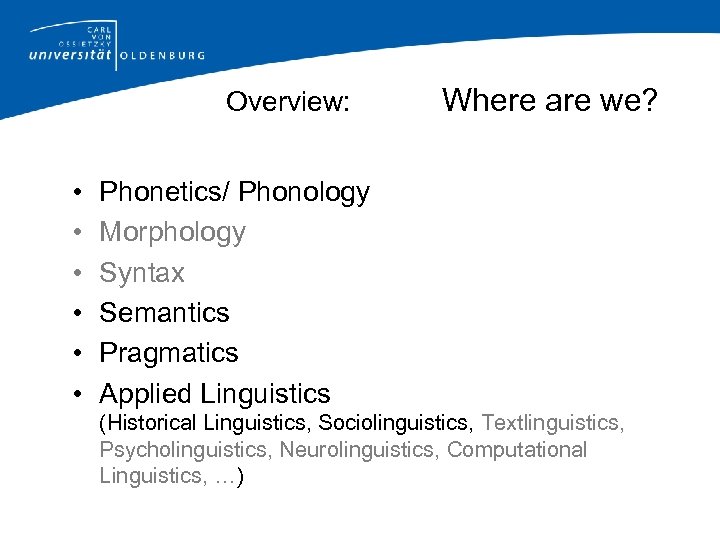 CARL VON OSSIETZKY universität OLDENBURG

Overview: Where are we?

• Phonetics/ Phonology
• Morphology
• Syntax
• Semantics
• Pragmatics
• Applied Linguistics (Historical Linguistics, Sociolinguistics, Textlinguistics, Psycholinguistics, Neurolinguistics, Computational Linguistics, …)